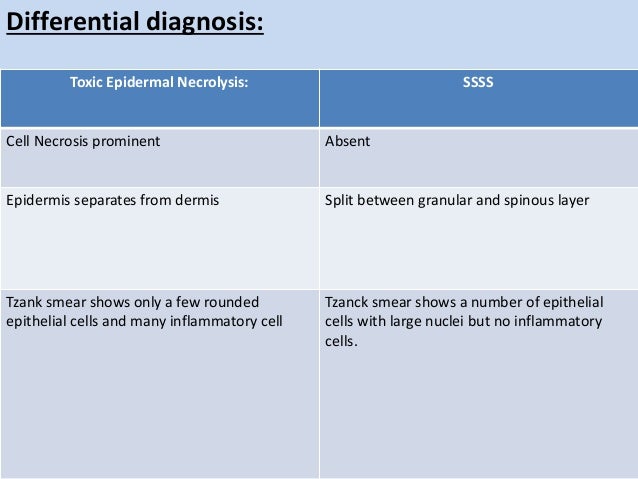 Differential diagnosis:

| Toxic Epidermal Necrolysis: | SSSS |
|---|---|
| Cell Necrosis prominent | Absent |
| Epidermis separates from dermis | Split between granular and spinous layer |
| Tzank smear shows only a few rounded epithelial cells and many inflammatory cell | Tzanck smear shows a number of epithelial cells with large nuclei but no inflammatory cells. |